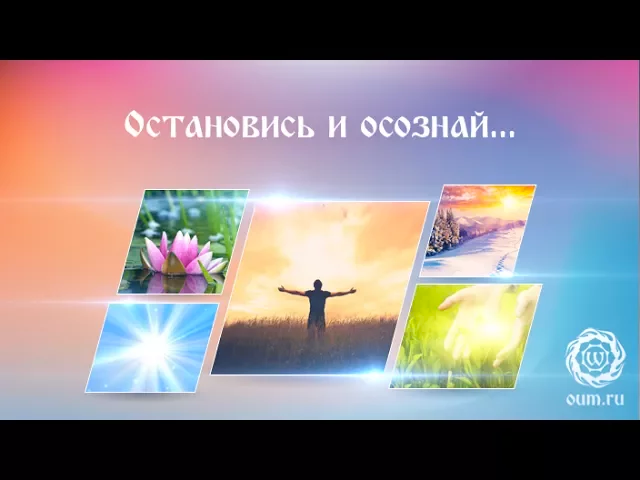 Остановись и осознай...

oum.ru